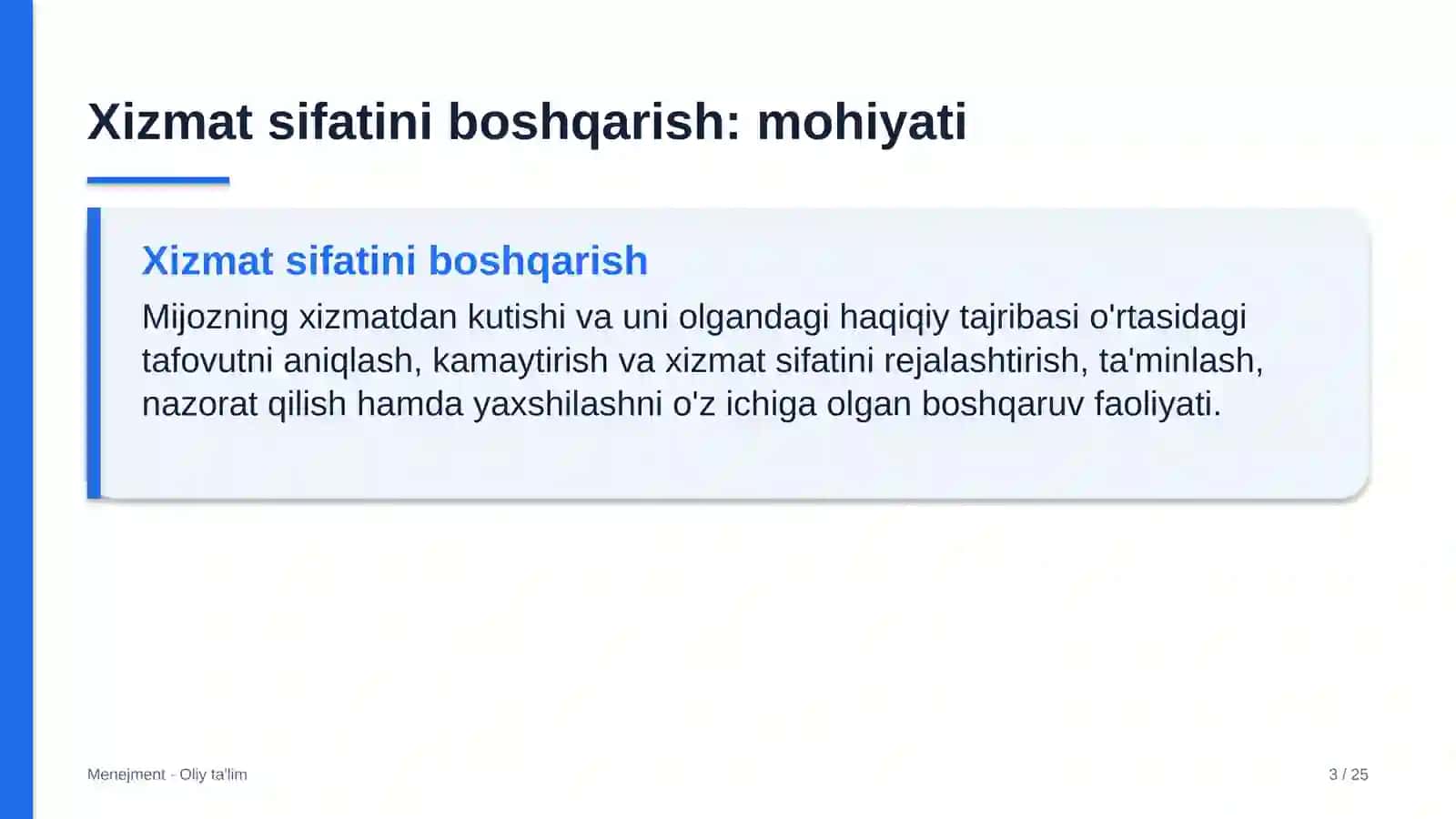 Xizmat sifatini boshqarish: mohiyati

Xizmat sifatini boshqarish

Mijozning xizmatdan kutishi va uni olgandagi haqiqiy tajribasi o'rtasidagi tafovutni aniqlash, kamaytirish va xizmat sifatini rejalashtirish, ta'minlash, nazorat qilish hamda yaxshilashni o'z ichiga olgan boshqaruv faoliyati.

Menejment - Oliy ta'lim

3 / 25